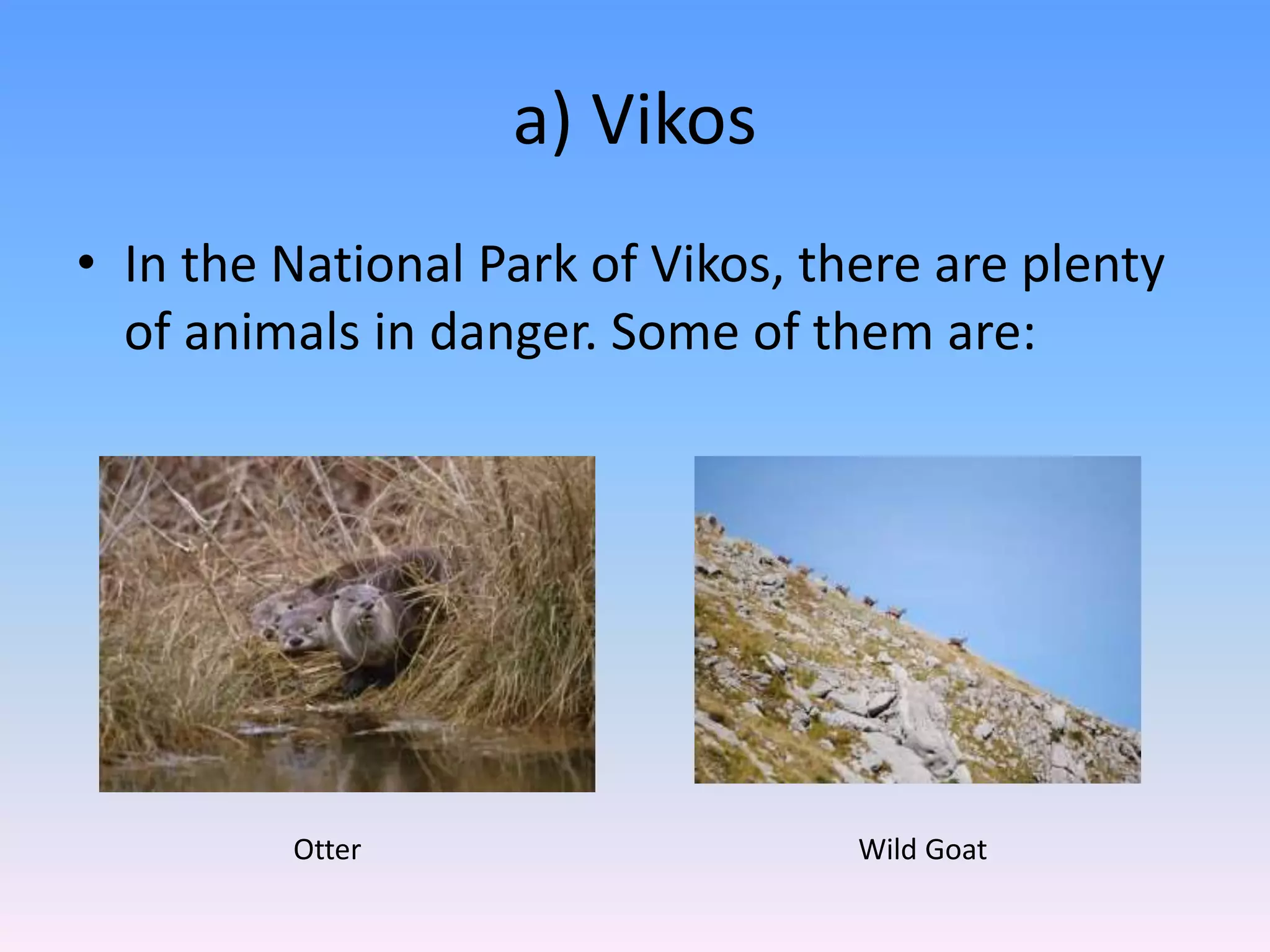 a) Vikos

• In the National Park of Vikos, there are plenty of animals in danger. Some of them are:

Otter

Wild Goat